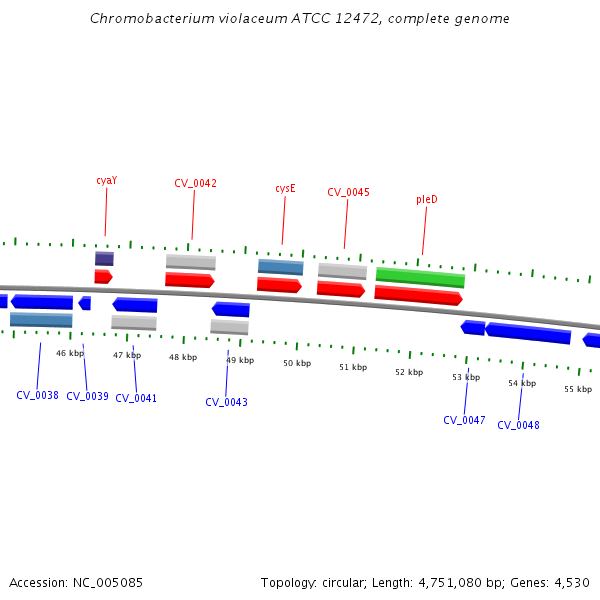 Chromobacterium violaceum ATCC 12472, complete genome

cyaY
CV_0042
cysE
CV_0045
pleD

46 kbp
47 kbp
48 kbp
49 kbp
50 kbp
51 kbp
52 kbp
53 kbp
54 kbp
55 kbp

CV_0038
CV_0039
CV_0041
CV_0043
CV_0047
CV_0048

Accession: NC_005085

Topology: circular; Length: 4,751,080 bp; Genes: 4,530